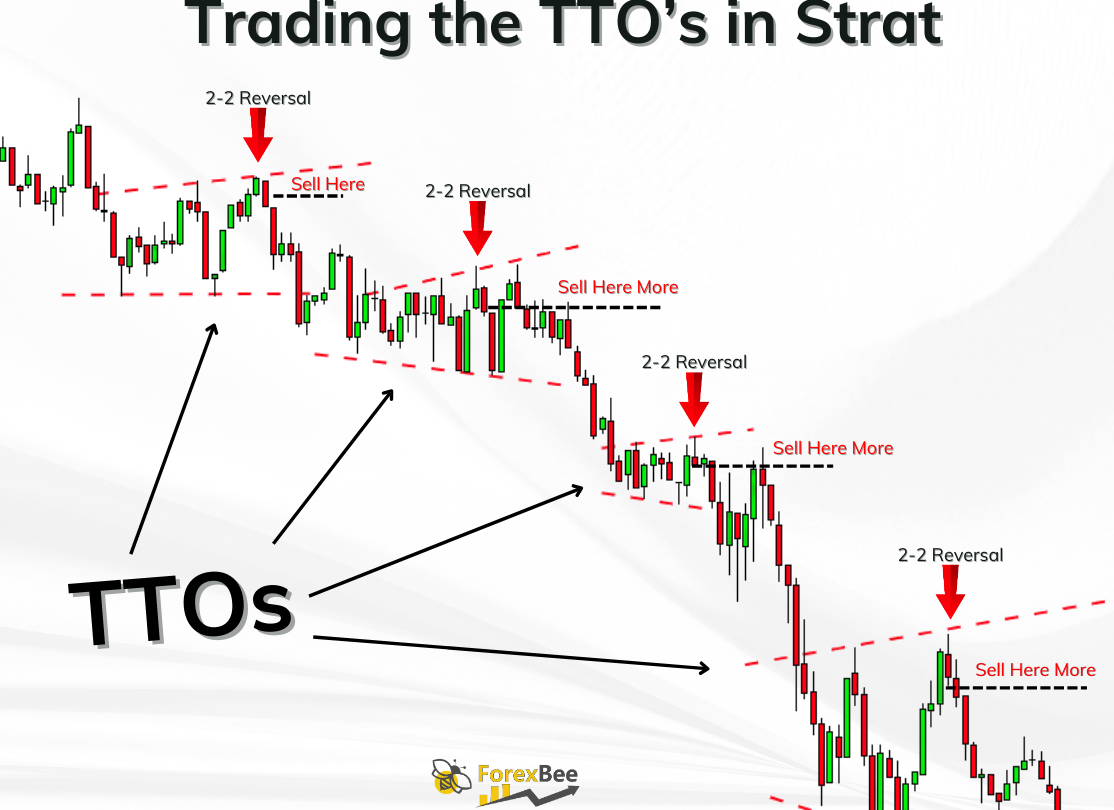 Trading the TTO's in Strat

2-2 Reversal

Sell Here

2-2 Reversal

Sell Here More

2-2 Reversal

Sell Here More

2-2 Reversal

Sell Here More

TTOs

ForexBee